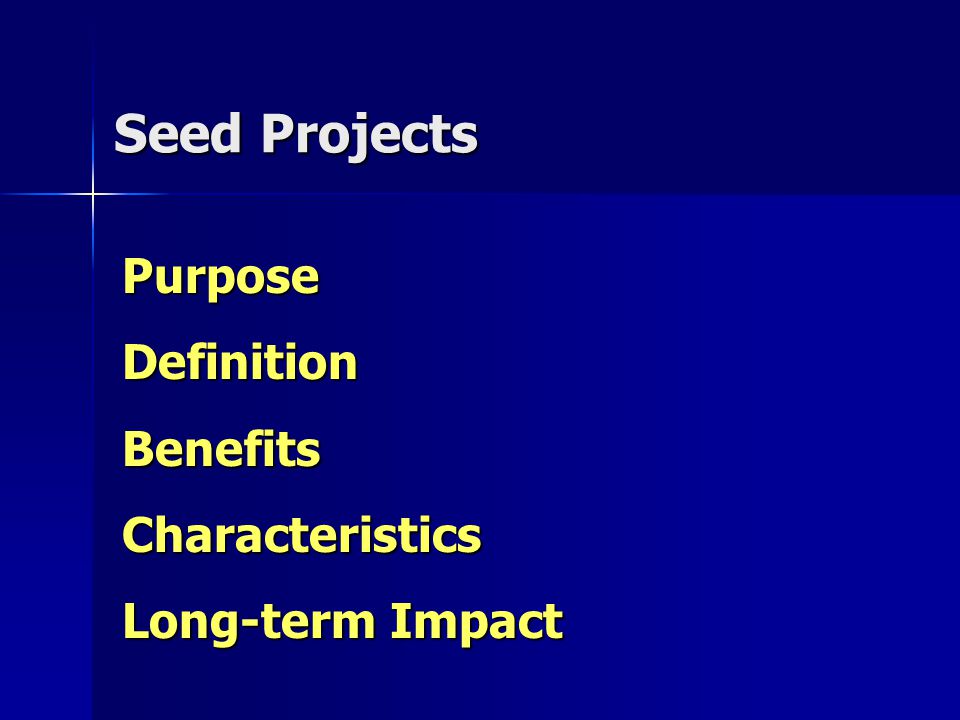 Seed Projects

Purpose

Definition

Benefits

Characteristics

Long-term Impact